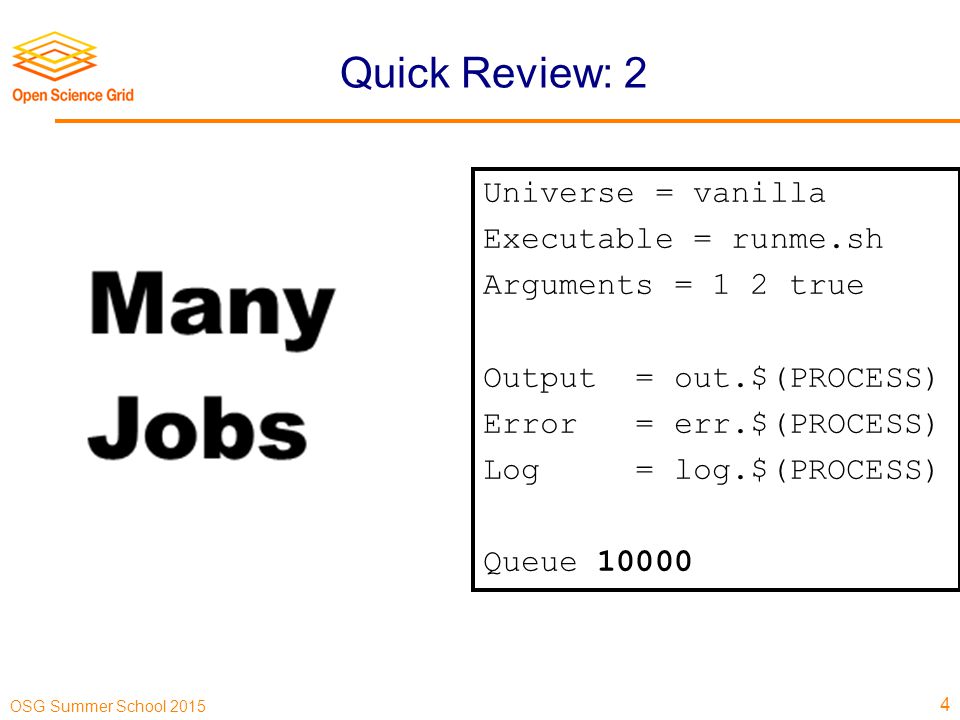 Open Science Grid

Quick Review: 2

Many Jobs

Universe = vanilla
Executable = runme.sh
Arguments = 1 2 true

Output = out.$(PROCESS)
Error = err.$(PROCESS)
Log = log.$(PROCESS)

Queue 10000

OSG Summer School 2015

4